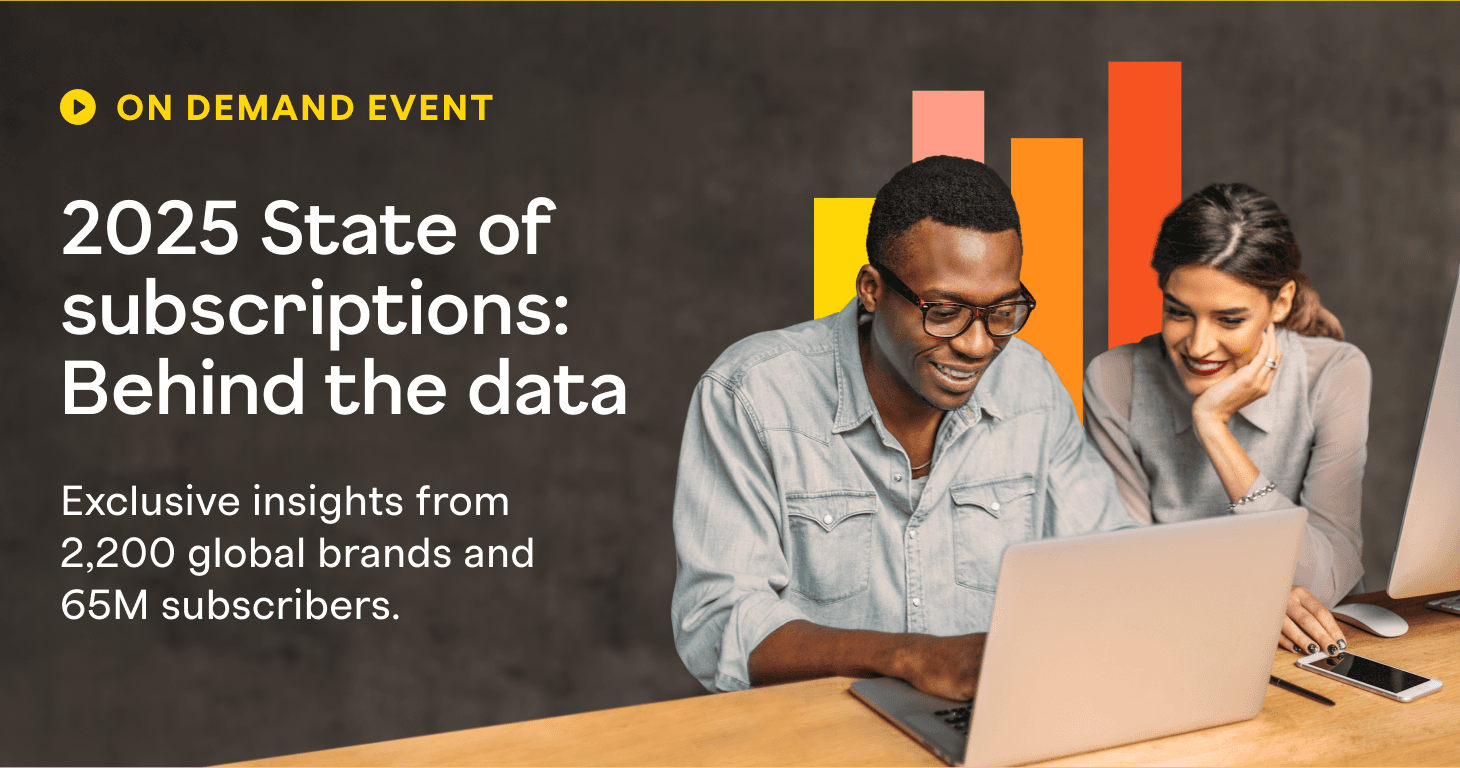 ON DEMAND EVENT

2025 State of subscriptions: Behind the data

Exclusive insights from 2,200 global brands and 65M subscribers.